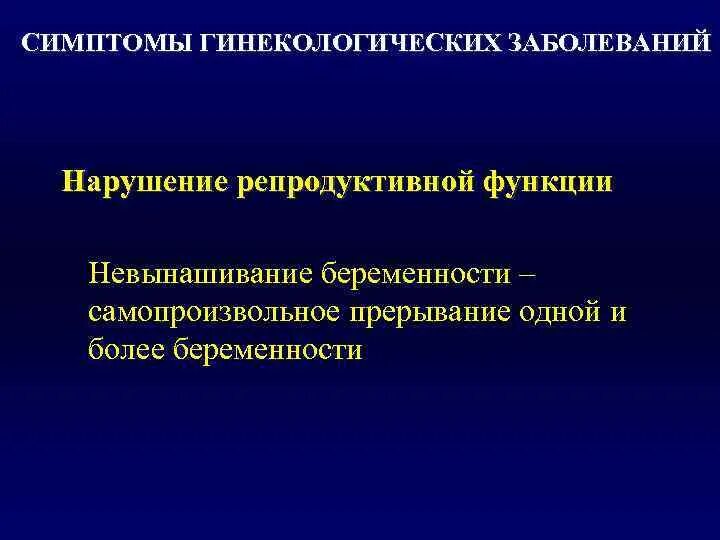 СИМПТОМЫ ГИНЕКОЛОГИЧЕСКИХ ЗАБОЛЕВАНИЙ

Нарушение репродуктивной функции

Невынашивание беременности – самопроизвольное прерывание одной и более беременности